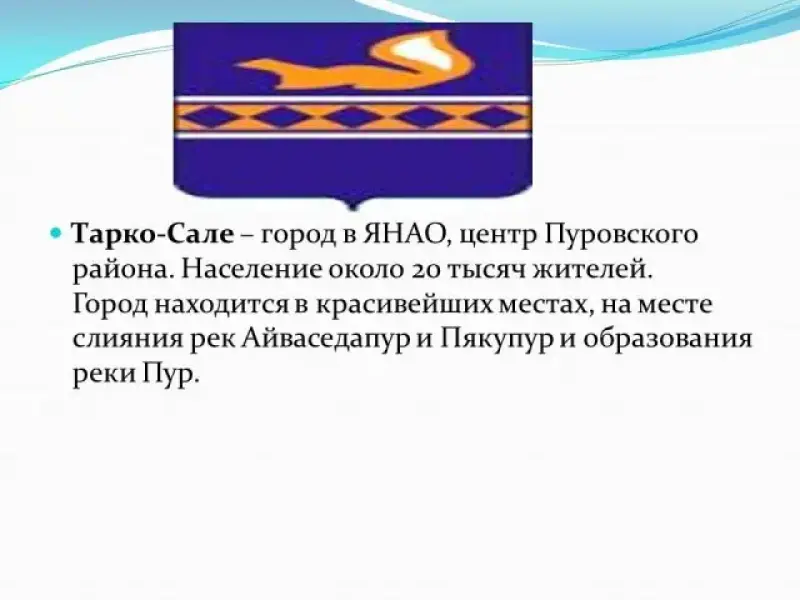 Тарко-Сале – город в ЯНАО, центр Пуровского района. Население около 20 тысяч жителей. Город находится в красивейших местах, на месте слияния рек Айваседапур и Пякупур и образования реки Пур.